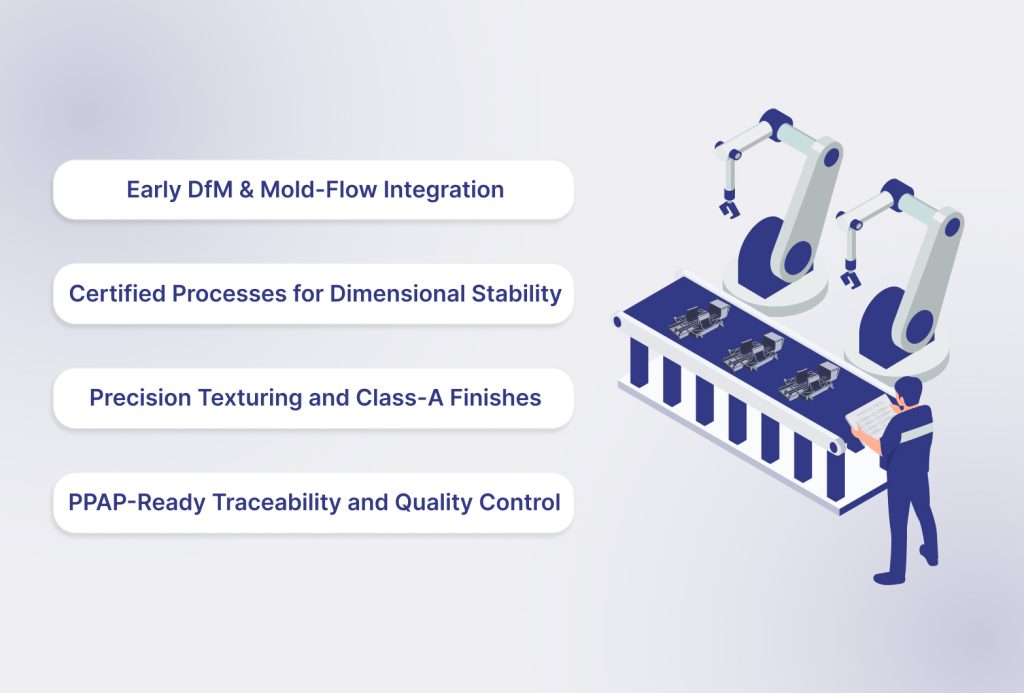 Early DfM & Mold-Flow Integration

Certified Processes for Dimensional Stability

Precision Texturing and Class-A Finishes

PPAP-Ready Traceability and Quality Control